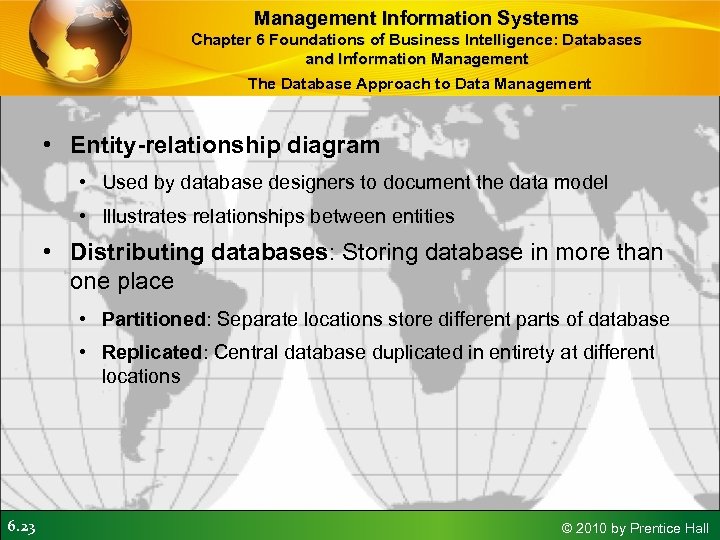 Management Information Systems
Chapter 6 Foundations of Business Intelligence: Databases and Information Management
The Database Approach to Data Management

• Entity-relationship diagram
  • Used by database designers to document the data model
  • Illustrates relationships between entities
• Distributing databases: Storing database in more than one place
  • Partitioned: Separate locations store different parts of database
  • Replicated: Central database duplicated in entirety at different locations

6.23
© 2010 by Prentice Hall